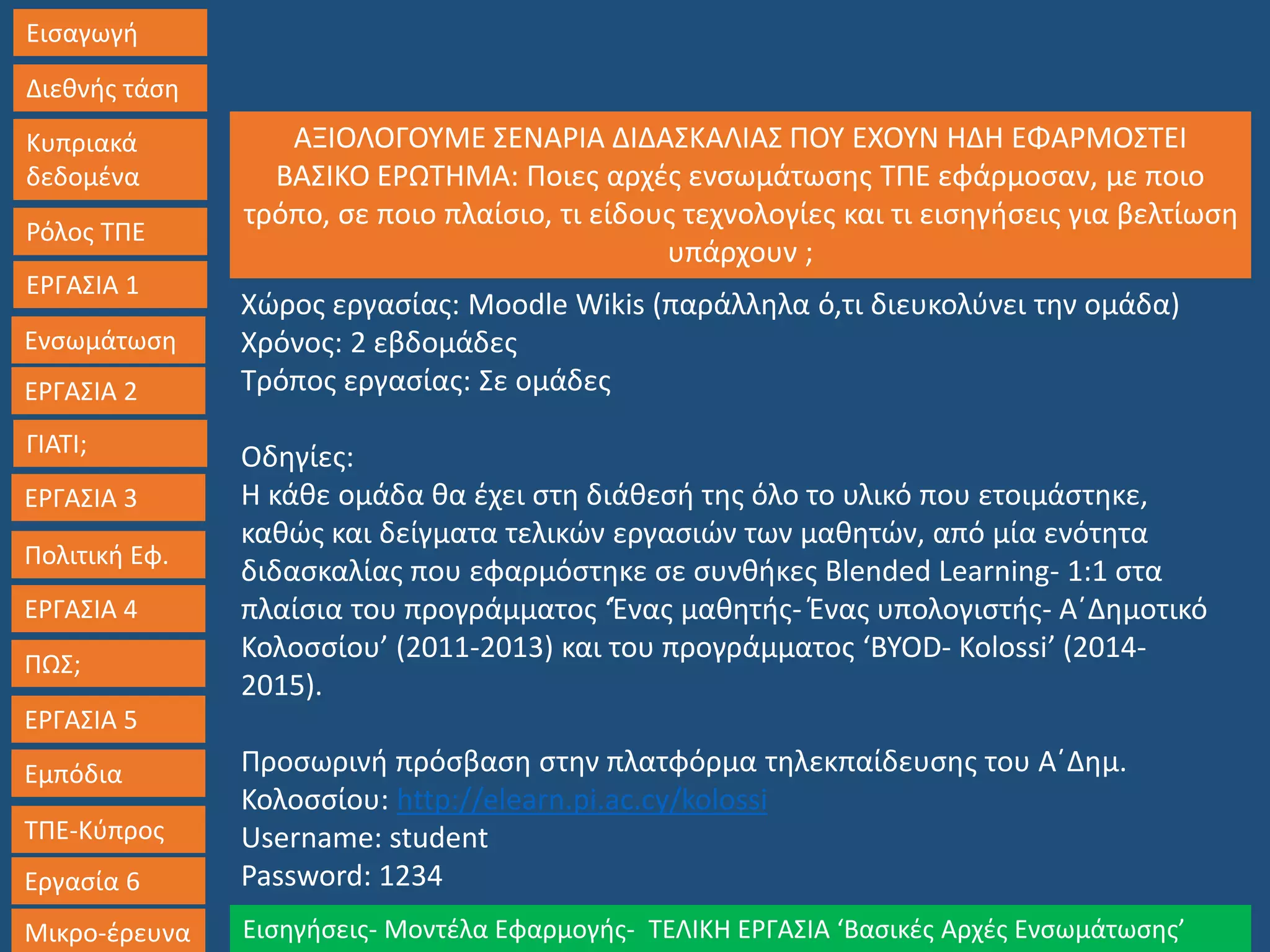 Εισαγωγή

Διεθνής τάση

Κυπριακά δεδομένα

Ρόλος ΤΠΕ

ΕΡΓΑΣΙΑ 1

Ενσωμάτωση

ΕΡΓΑΣΙΑ 2

ΓΙΑΤΙ;

ΕΡΓΑΣΙΑ 3

Πολιτική Εφ.

ΕΡΓΑΣΙΑ 4

ΠΩΣ;

ΕΡΓΑΣΙΑ 5

Εμπόδια

ΤΠΕ-Κύπρος

Εργασία 6

Μικρο-έρευνα

ΑΞΙΟΛΟΓΟΥΜΕ ΣΕΝΑΡΙΑ ΔΙΔΑΣΚΑΛΙΑΣ ΠΟΥ ΕΧΟΥΝ ΗΔΗ ΕΦΑΡΜΟΣΤΕΙ
ΒΑΣΙΚΟ ΕΡΩΤΗΜΑ: Ποιες αρχές ενσωμάτωσης ΤΠΕ εφάρμοσαν, με ποιο τρόπο, σε ποιο πλαίσιο, τι είδους τεχνολογίες και τι εισηγήσεις για βελτίωση υπάρχουν ;

Χώρος εργασίας: Moodle Wikis (παράλληλα ό,τι διευκολύνει την ομάδα)
Χρόνος: 2 εβδομάδες
Τρόπος εργασίας: Σε ομάδες

Οδηγίες:
Η κάθε ομάδα θα έχει στη διάθεσή της όλο το υλικό που ετοιμάστηκε, καθώς και δείγματα τελικών εργασιών των μαθητών, από μία ενότητα διδασκαλίας που εφαρμόστηκε σε συνθήκες Blended Learning- 1:1 στα πλαίσια του προγράμματος ‘Ένας μαθητής- Ένας υπολογιστής- Α΄Δημοτικό Κολοσσίου’ (2011-2013) και του προγράμματος ‘BYOD- Kolossi’ (2014-2015).

Προσωρινή πρόσβαση στην πλατφόρμα τηλεκπαίδευσης του Α΄Δημ. Κολοσσίου: http://elearn.pi.ac.cy/kolossi
Username: student
Password: 1234

Εισηγήσεις- Μοντέλα Εφαρμογής- ΤΕΛΙΚΗ ΕΡΓΑΣΙΑ ‘Βασικές Αρχές Ενσωμάτωσης’